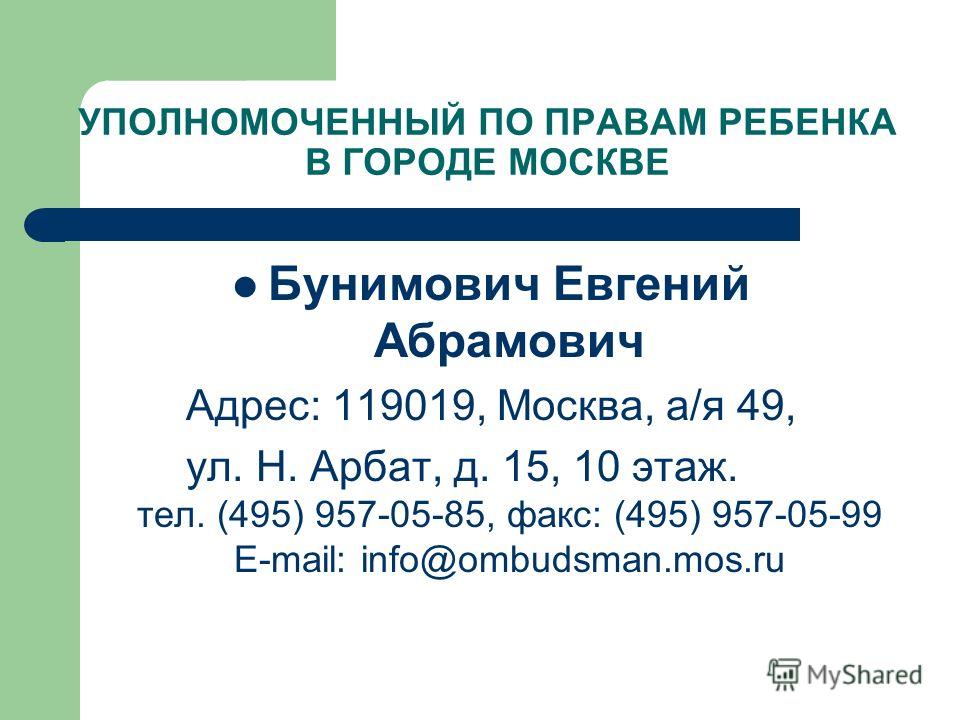 УПОЛНОМОЧЕННЫЙ ПО ПРАВАМ РЕБЕНКА В ГОРОДЕ МОСКВЕ

Бунимович Евгений Абрамович

Адрес: 119019, Москва, а/я 49,

ул. Н. Арбат, д. 15, 10 этаж.

тел. (495) 957-05-85, факс: (495) 957-05-99

E-mail: info@ombudsman.mos.ru

MyShared